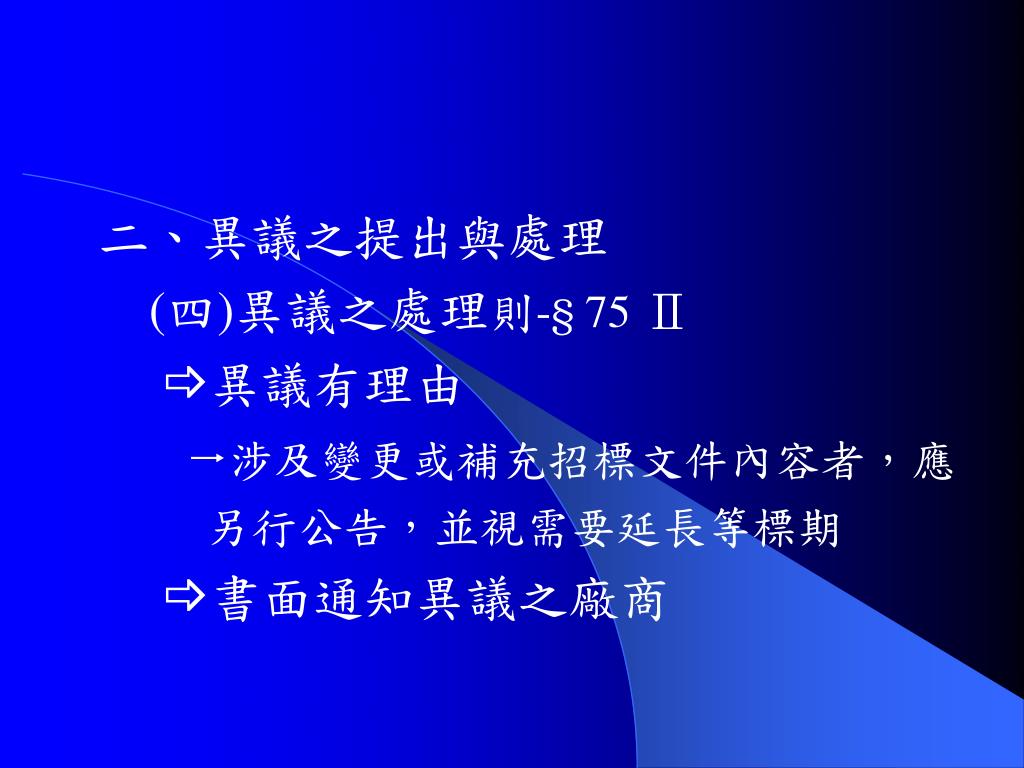 二、異議之提出與處理

(四)異議之處理則-§75 Ⅱ

⇨異議有理由

→涉及變更或補充招標文件內容者，應另行公告，並視需要延長等標期

⇨書面通知異議之廠商